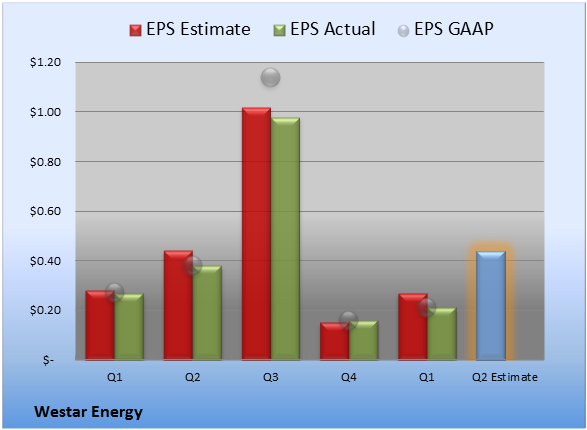 EPS Estimate EPS Actual EPS GAAP

$1.20
$1.00
$0.80
$0.60
$0.40
$0.20
$-

Q1 Q2 Q3 Q4 Q1 Q2 Estimate

Westar Energy